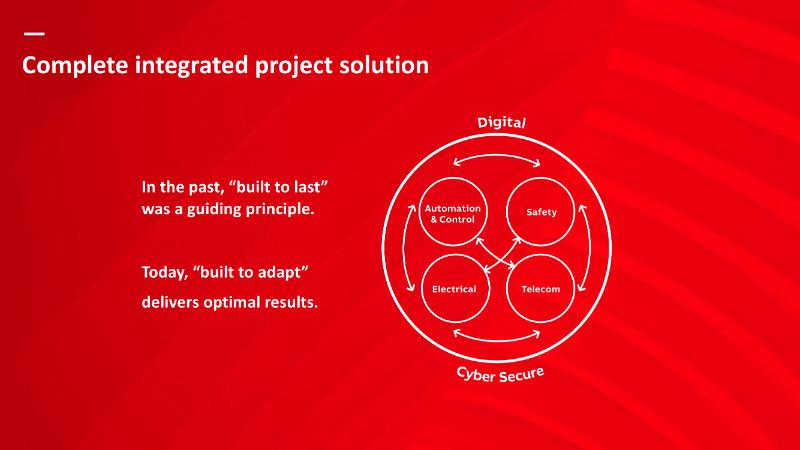 —
Complete integrated project solution

In the past, “built to last” was a guiding principle.

Today, “built to adapt” delivers optimal results.

Digital

Automation & Control

Safety

Electrical

Telecom

Cyber Secure